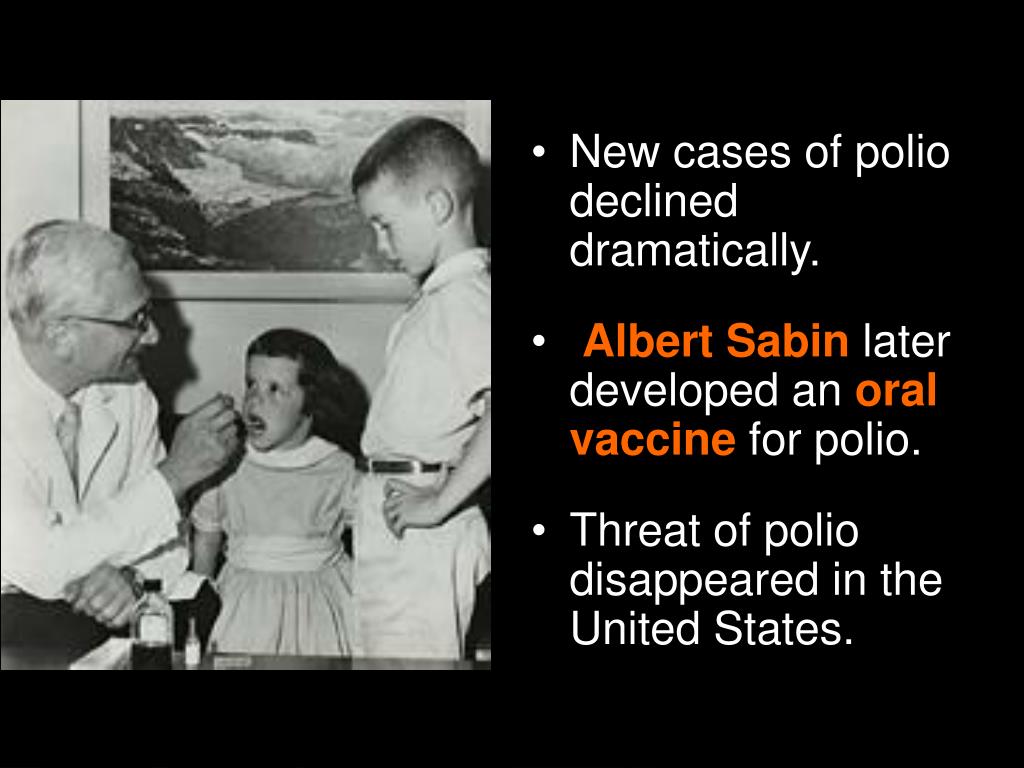 • New cases of polio declined dramatically.

• Albert Sabin later developed an oral vaccine for polio.

• Threat of polio disappeared in the United States.